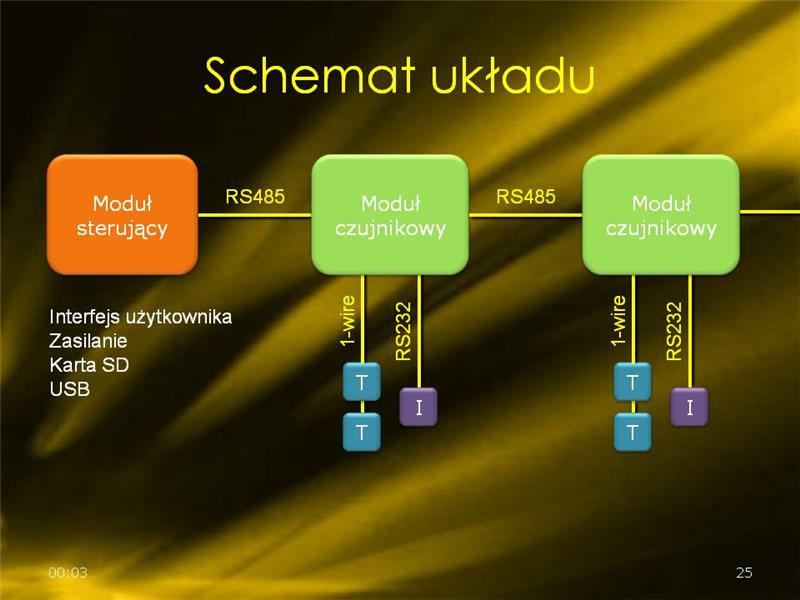 Schemat układu

Moduł sterujący

RS485

Moduł czujnikowy

RS485

Moduł czujnikowy

Interfejs użytkownika
Zasilanie
Karta SD
USB

1-wire

RS232

T

T

I

1-wire

RS232

T

T

I

00:03

25